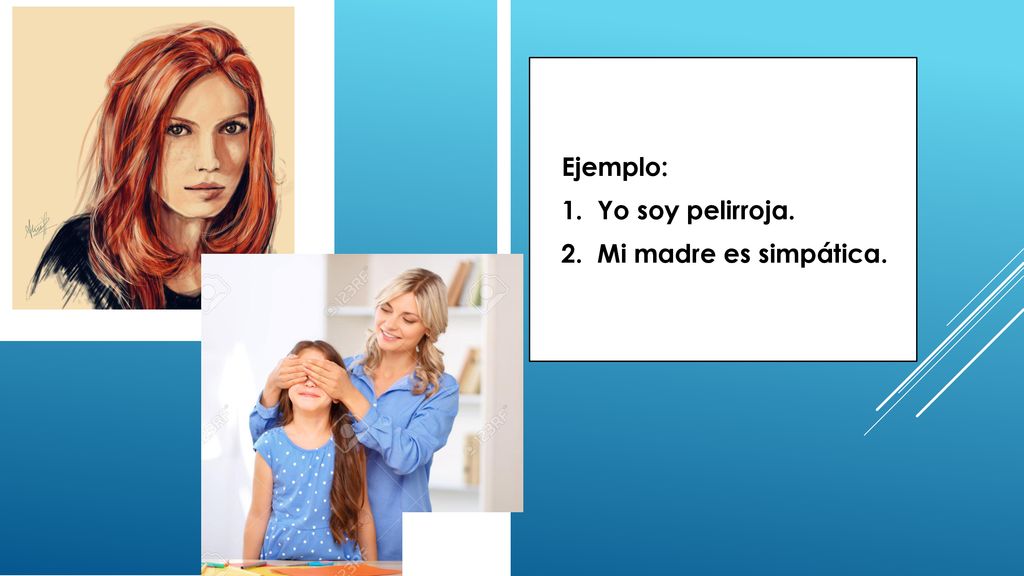 Ejemplo:

1. Yo soy pelirroja.
2. Mi madre es simpática.

123RF